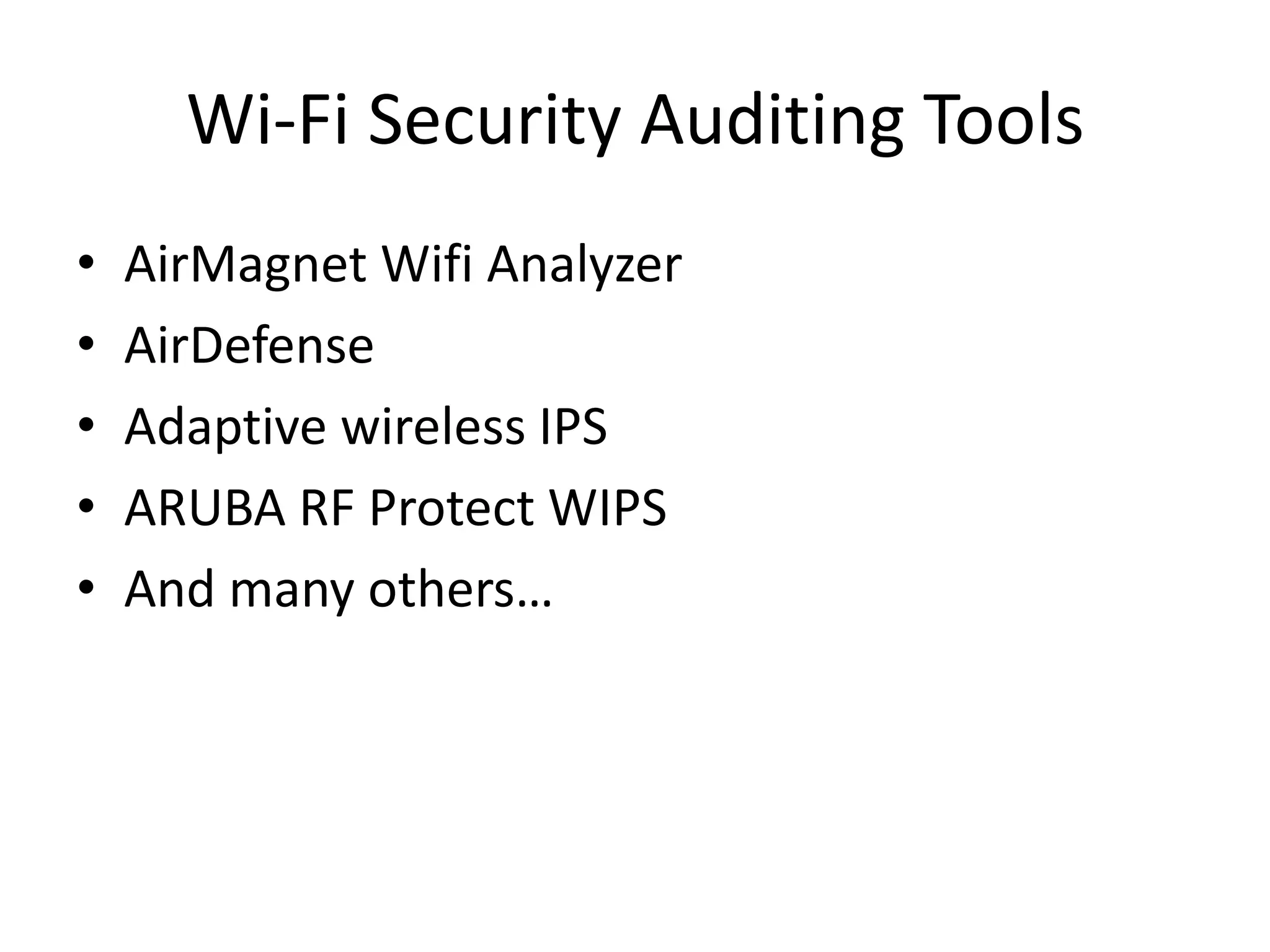 Wi-Fi Security Auditing Tools

• AirMagnet Wifi Analyzer
• AirDefense
• Adaptive wireless IPS
• ARUBA RF Protect WIPS
• And many others…